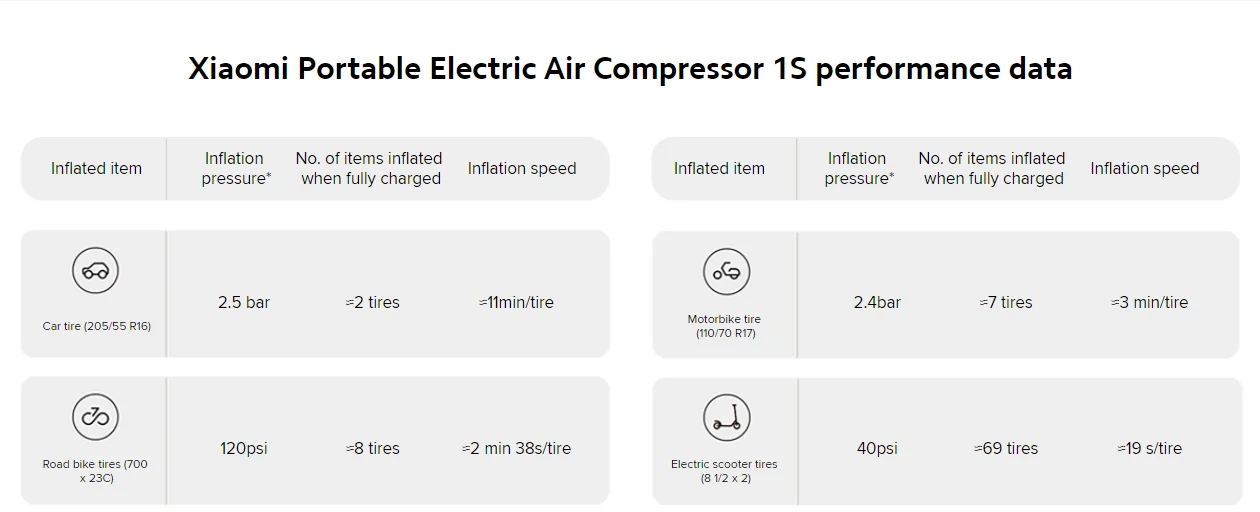 Xiaomi Portable Electric Air Compressor 1S performance data

| Inflated item | Inflation pressure* | No. of items inflated when fully charged | Inflation speed |
|---|---|---|---|
| Car tire (205/55 R16) | 2.5 bar | ≈2 tires | ≈11min/tire |
| Road bike tires (700 x 23C) | 120psi | ≈8 tires | ≈2 min 38s/tire |

| Inflated item | Inflation pressure* | No. of items inflated when fully charged | Inflation speed |
|---|---|---|---|
| Motorbike tire (110/70 R17) | 2.4bar | ≈7 tires | ≈3 min/tire |
| Electric scooter tires (8 1/2 x 2) | 40psi | ≈69 tires | ≈19 s/tire |